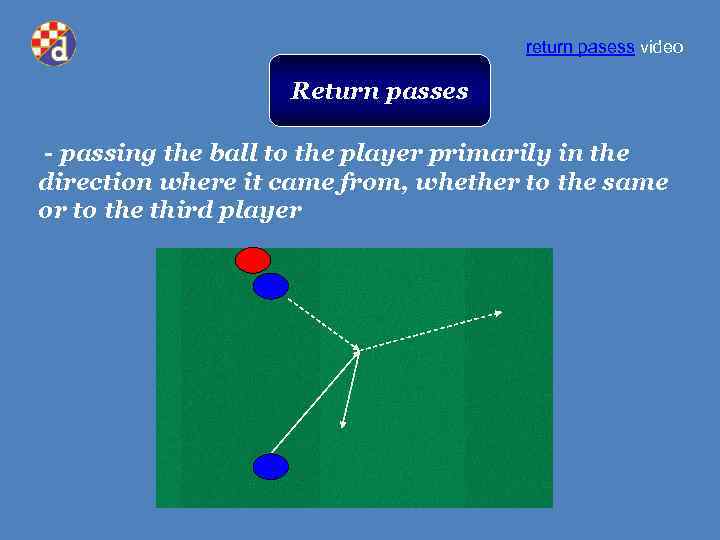 d

return pasess video

Return passes

- passing the ball to the player primarily in the direction where it came from, whether to the same or to the third player